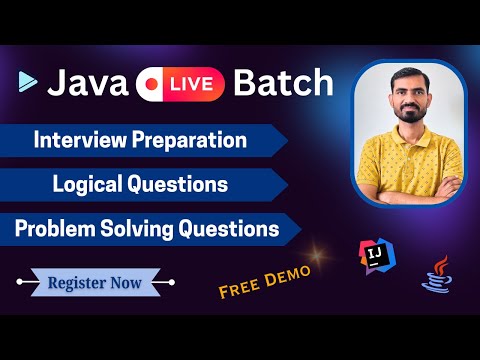 Java LIVE Batch

Interview Preparation

Logical Questions

Problem Solving Questions

Register Now

FREE DEMO

IJ